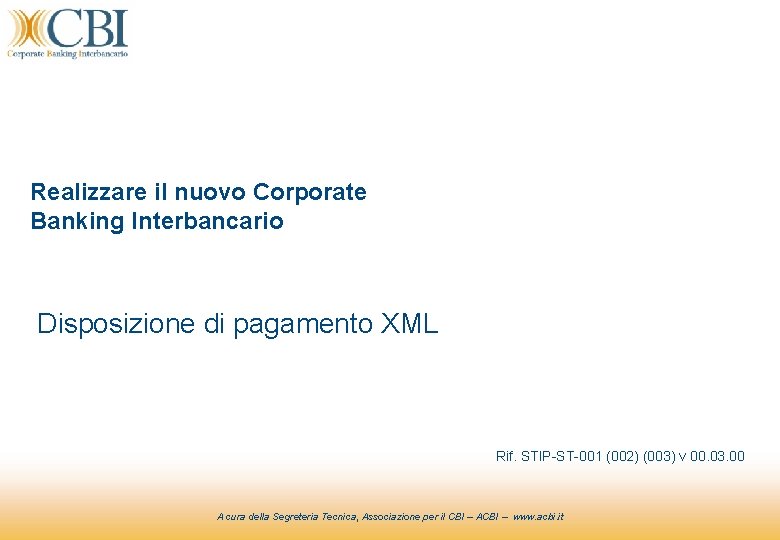 CBI
Corporate Banking Interbancario

Realizzare il nuovo Corporate Banking Interbancario

Disposizione di pagamento XML

Rif. STIP-ST-001 (002) (003) v 00.03.00

A cura della Segreteria Tecnica, Associazione per il CBI – ACBI – www.acbi.it